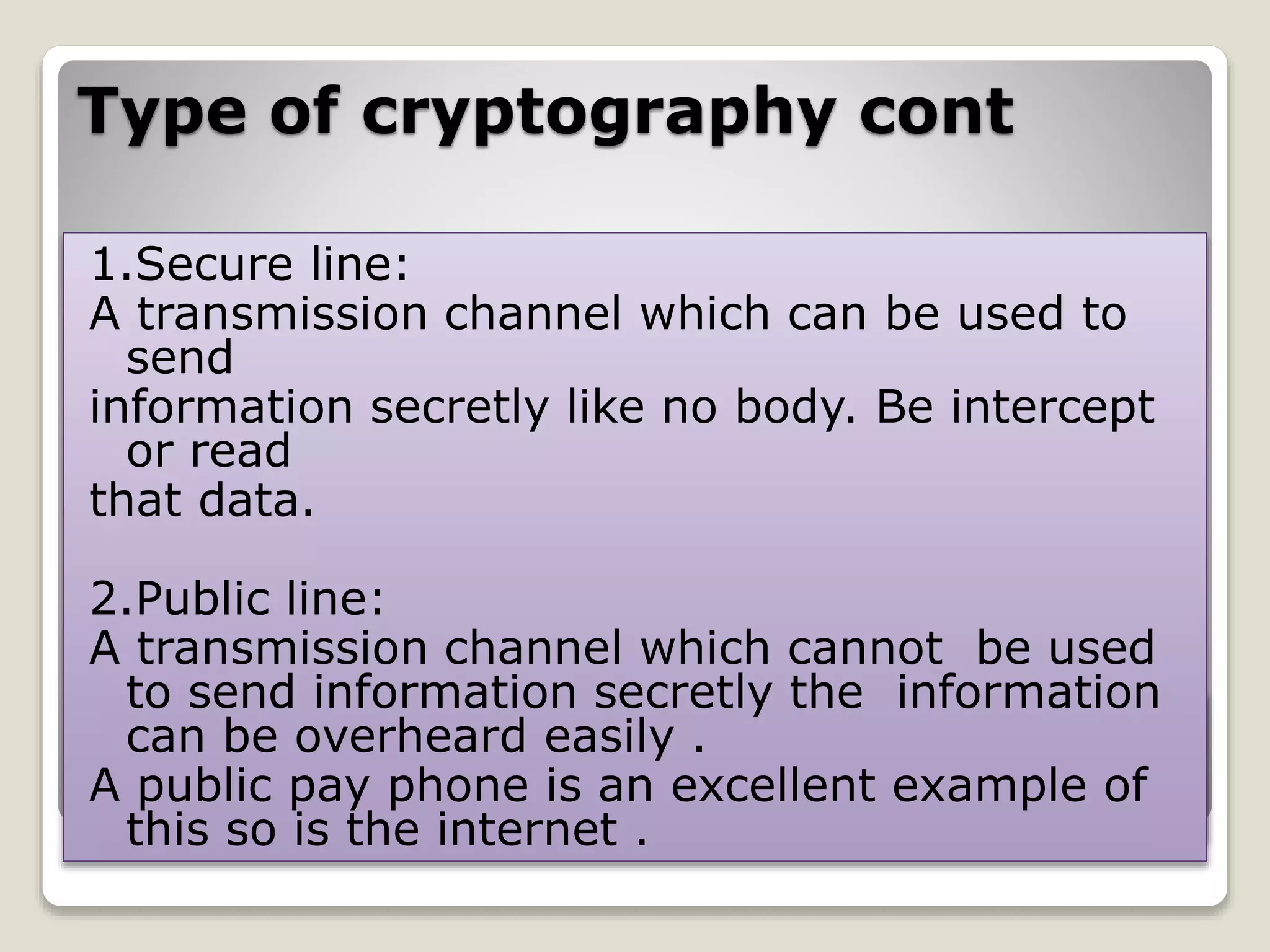 Type of cryptography cont

1.Secure line:
A transmission channel which can be used to send
information secretly like no body. Be intercept or read
that data.

2.Public line:
A transmission channel which cannot  be used to send information secretly the  information can be overheard easily .
A public pay phone is an excellent example of this so is the internet .